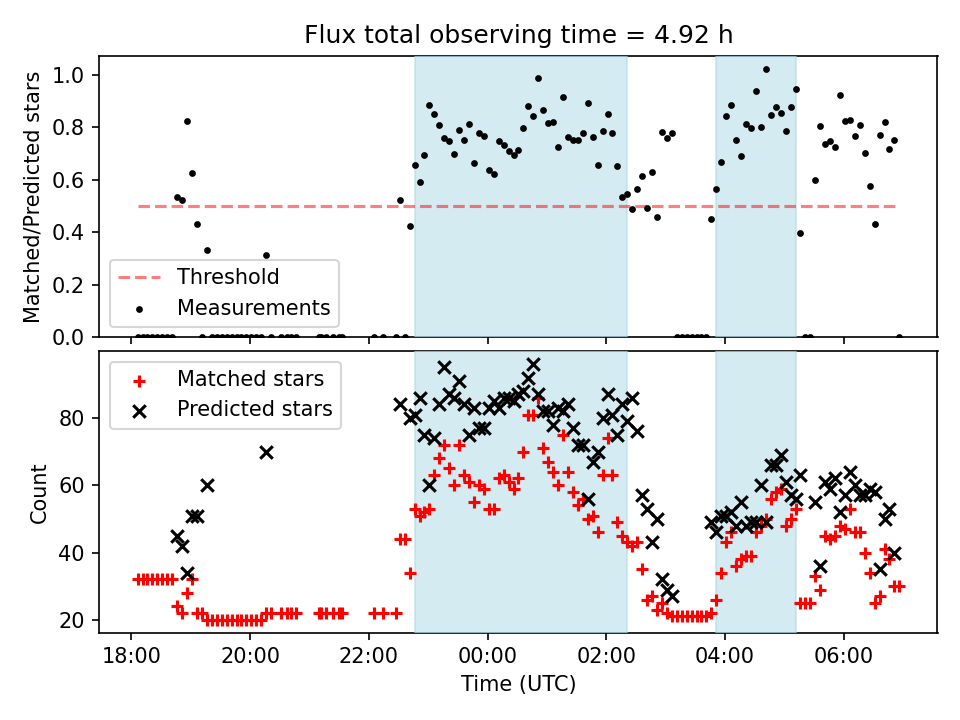 Flux total observing time = 4.92 h

Matched/Predicted stars

1.0
0.8
0.6
0.4
0.2
0.0

Threshold
Measurements

Matched stars
Predicted stars

Count

80
60
40
20

18:00 20:00 22:00 00:00 02:00 04:00 06:00

Time (UTC)